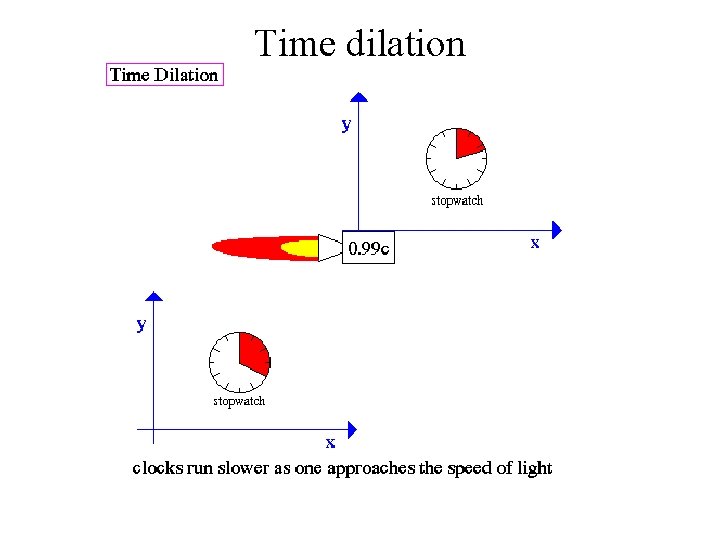 Time dilation

Time Dilation

y

stopwatch

0.99c

x

y

stopwatch

x

clocks run slower as one approaches the speed of light